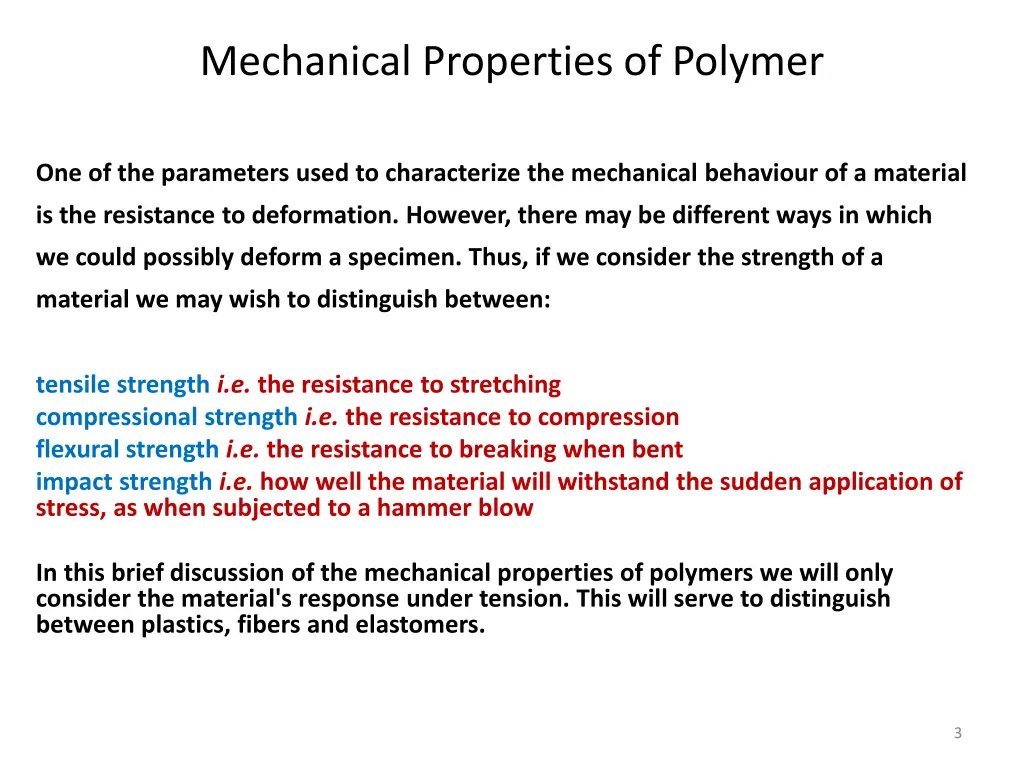 Mechanical Properties of Polymer

One of the parameters used to characterize the mechanical behaviour of a material is the resistance to deformation. However, there may be different ways in which we could possibly deform a specimen. Thus, if we consider the strength of a material we may wish to distinguish between:

tensile strength i.e. the resistance to stretching
compressional strength i.e. the resistance to compression
flexural strength i.e. the resistance to breaking when bent
impact strength i.e. how well the material will withstand the sudden application of stress, as when subjected to a hammer blow

In this brief discussion of the mechanical properties of polymers we will only consider the material's response under tension. This will serve to distinguish between plastics, fibers and elastomers.

3